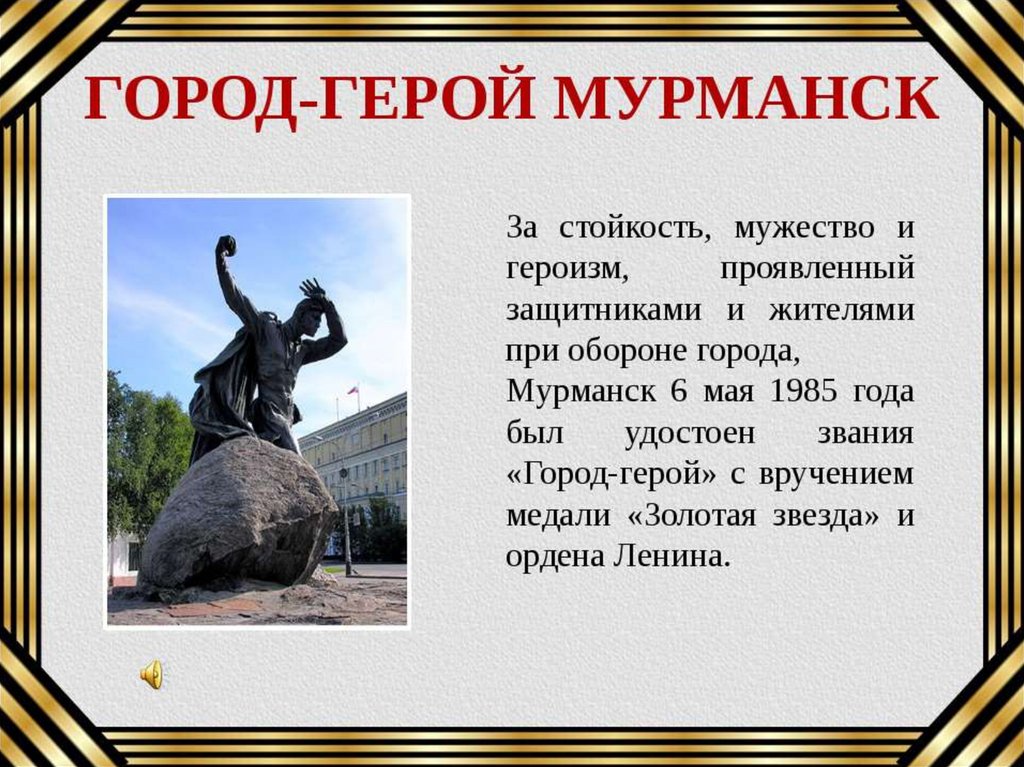 ГОРОД-ГЕРОЙ МУРМАНСК

За стойкость, мужество и героизм, проявленный защитниками и жителями при обороне города,
Мурманск 6 мая 1985 года был удостоен звания «Город-герой» с вручением медали «Золотая звезда» и ордена Ленина.